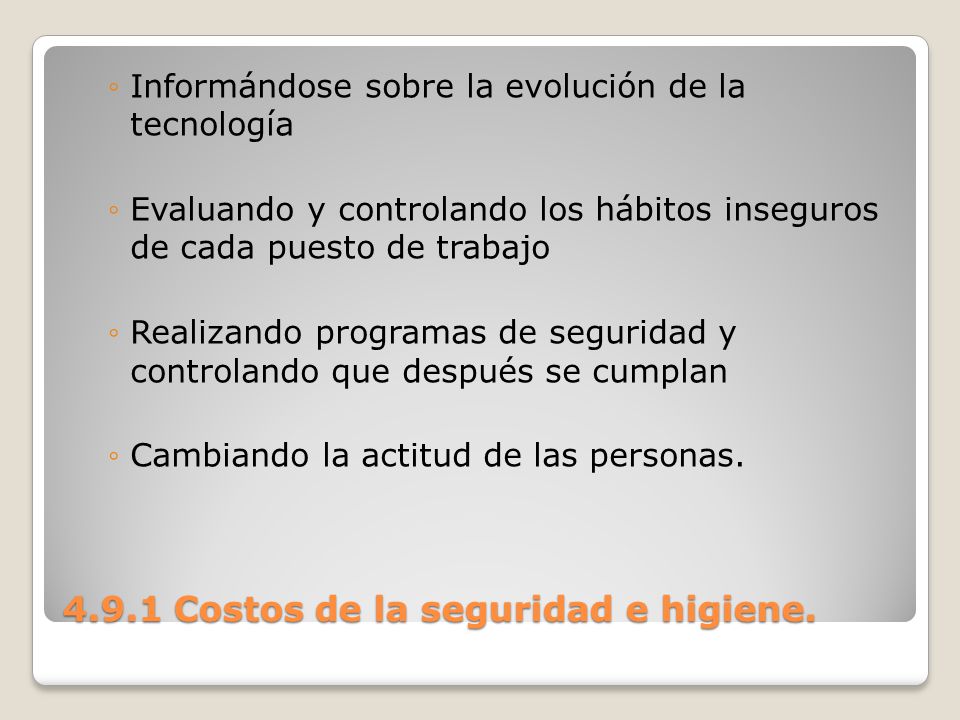 ◦ Informándose sobre la evolución de la tecnología

◦ Evaluando y controlando los hábitos inseguros de cada puesto de trabajo

◦ Realizando programas de seguridad y controlando que después se cumplan

◦ Cambiando la actitud de las personas.

4.9.1 Costos de la seguridad e higiene.